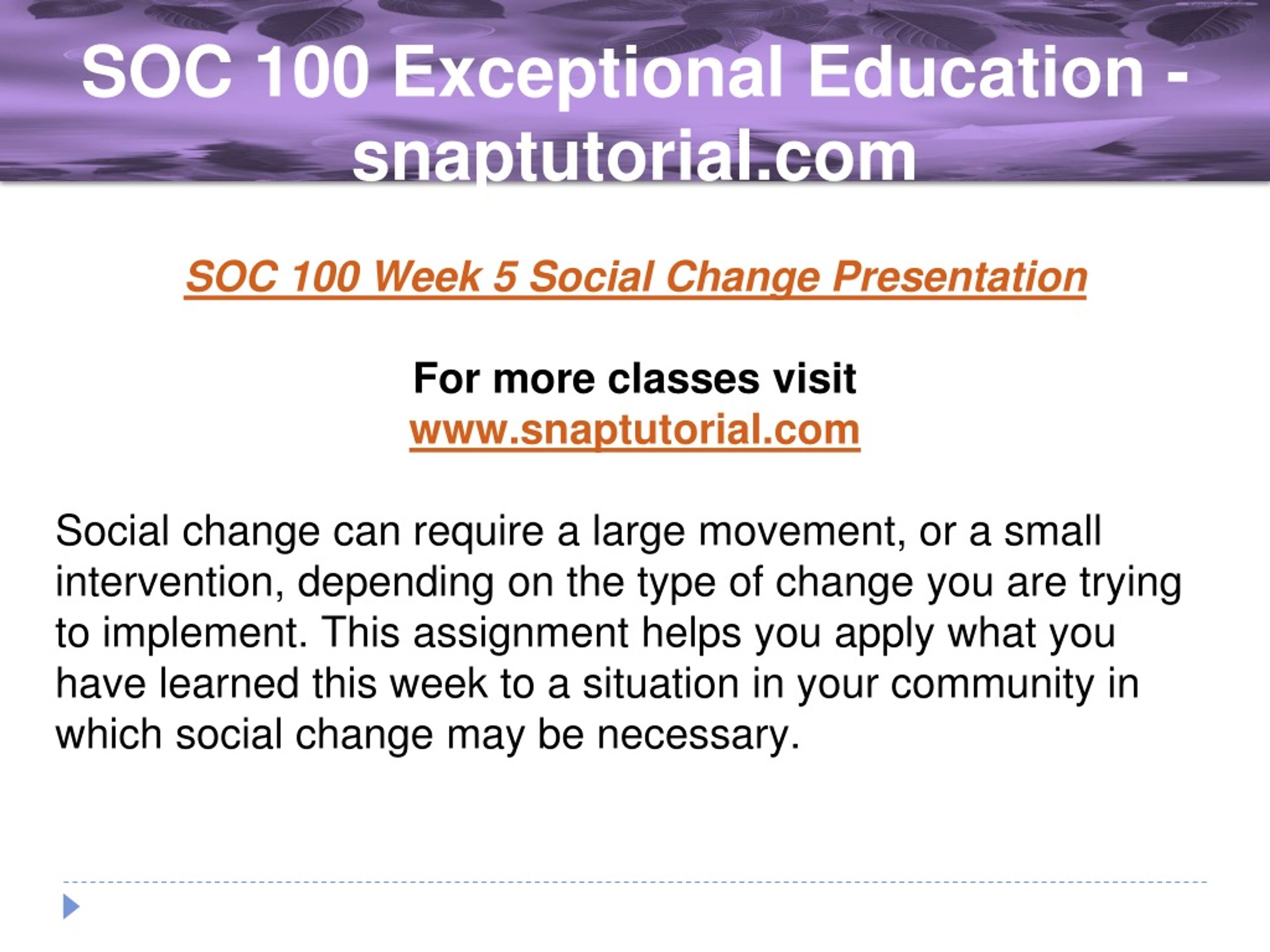 SOC 100 Exceptional Education - snaptutorial.com

SOC 100 Week 5 Social Change Presentation

For more classes visit
www.snaptutorial.com

Social change can require a large movement, or a small intervention, depending on the type of change you are trying to implement. This assignment helps you apply what you have learned this week to a situation in your community in which social change may be necessary.